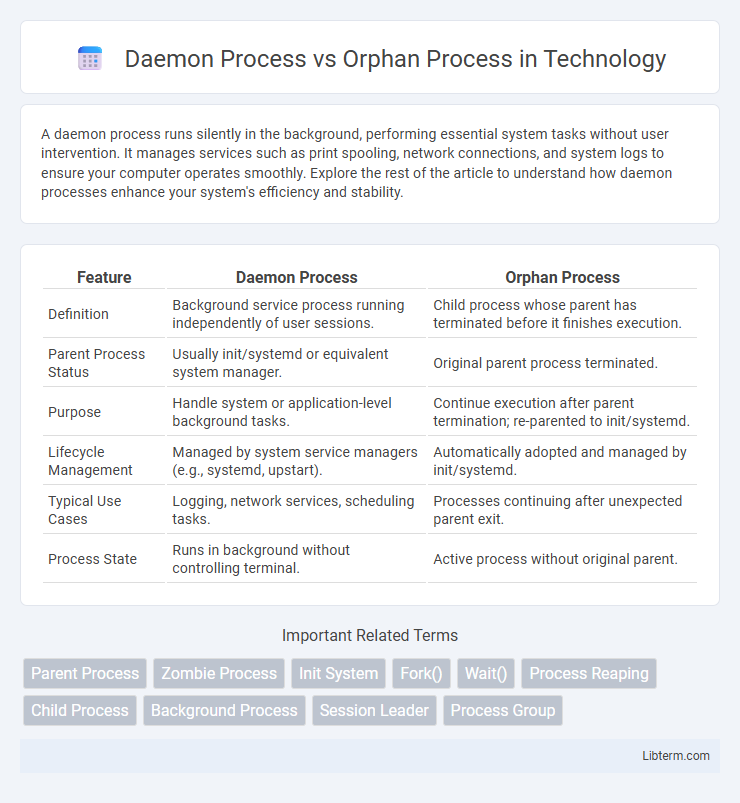 Daemon Process vs Orphan Process in Technology

A daemon process runs silently in the background, performing essential system tasks without user intervention. It manages services such as print spooling, network connections, and system logs to ensure your computer operates smoothly. Explore the rest of the article to understand how daemon processes enhance your system's efficiency and stability.

| Feature | Daemon Process | Orphan Process |
|---|---|---|
| Definition | Background service process running independently of user sessions. | Child process whose parent has terminated before it finishes execution. |
| Parent Process Status | Usually init/systemd or equivalent system manager. | Original parent process terminated. |
| Purpose | Handle system or application-level background tasks. | Continue execution after parent termination; re-parented to init/systemd. |
| Lifecycle Management | Managed by system service managers (e.g., systemd, upstart). | Automatically adopted and managed by init/systemd. |
| Typical Use Cases | Logging, network services, scheduling tasks. | Processes continuing after unexpected parent exit. |
| Process State | Runs in background without controlling terminal. | Active process without original parent. |

Important Related Terms

Parent Process
Zombie Process
Init System
Fork()
Wait()
Process Reaping
Child Process
Background Process
Session Leader
Process Group

Libterm.com